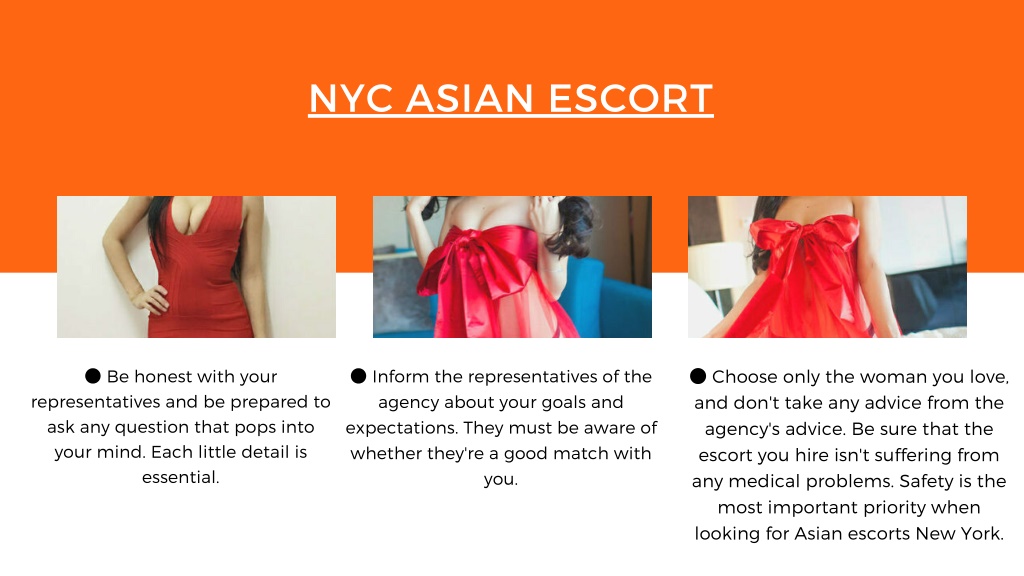 NYC ASIAN ESCORT

● Be honest with your representatives and be prepared to ask any question that pops into your mind. Each little detail is essential.

● Inform the representatives of the agency about your goals and expectations. They must be aware of whether they're a good match with you.

● Choose only the woman you love, and don't take any advice from the agency's advice. Be sure that the escort you hire isn't suffering from any medical problems. Safety is the most important priority when looking for Asian escorts New York.